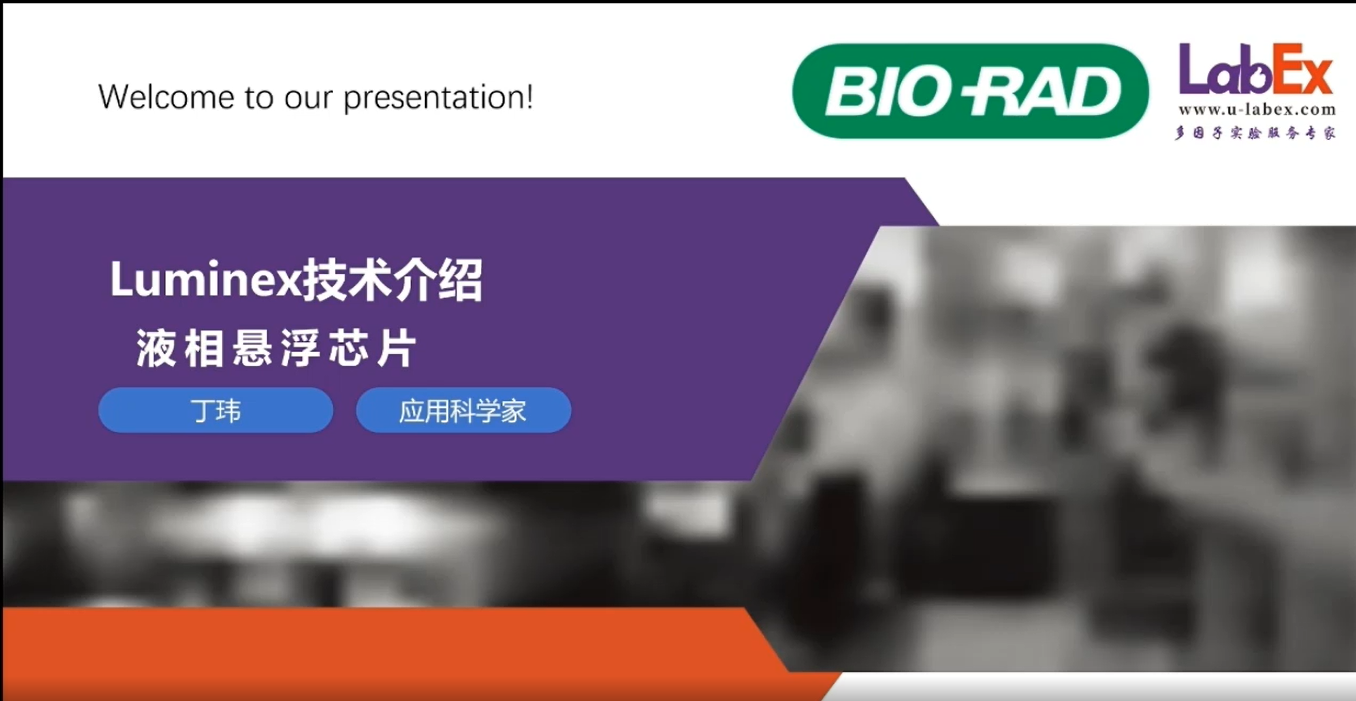 Welcome to our presentation!

BIO-RAD

LabEx
www.u-labex.com
多因子实验服务专家

Luminex技术介绍
液相悬浮芯片

丁玮

应用科学家